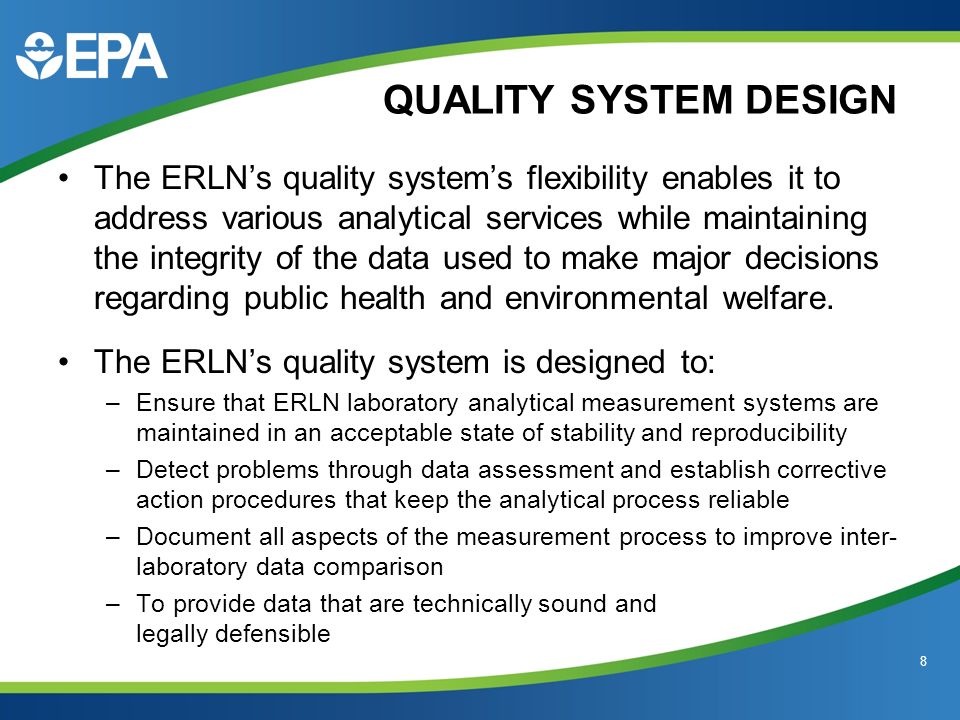 EPA

QUALITY SYSTEM DESIGN

• The ERLN's quality system's flexibility enables it to address various analytical services while maintaining the integrity of the data used to make major decisions regarding public health and environmental welfare.

• The ERLN's quality system is designed to:
– Ensure that ERLN laboratory analytical measurement systems are maintained in an acceptable state of stability and reproducibility
– Detect problems through data assessment and establish corrective action procedures that keep the analytical process reliable
– Document all aspects of the measurement process to improve inter-laboratory data comparison
– To provide data that are technically sound and legally defensible

8